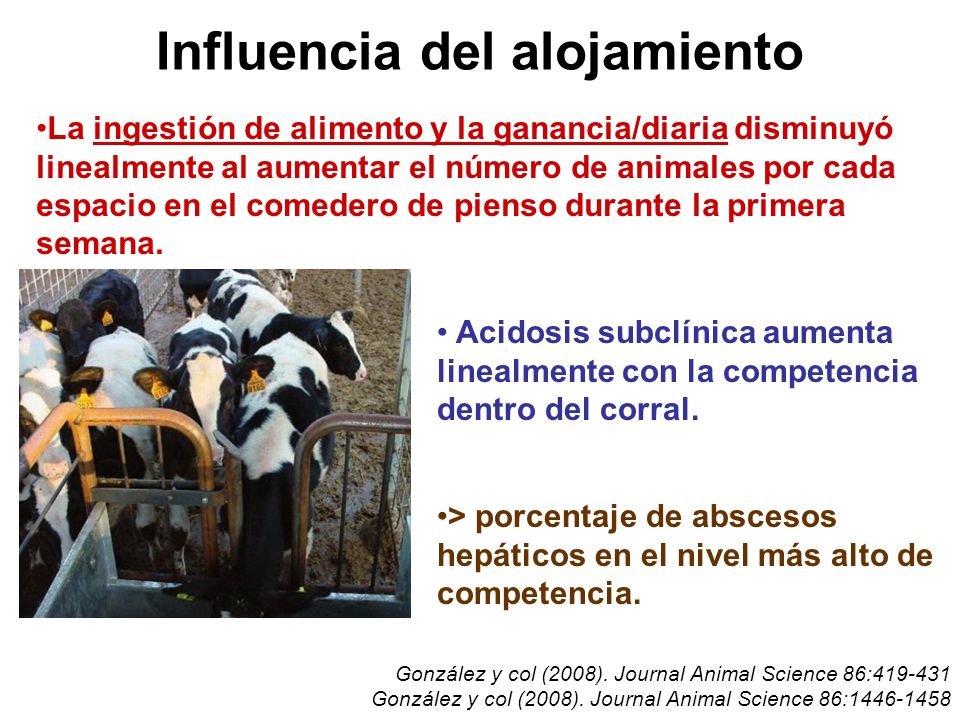 Influencia del alojamiento

•La ingestión de alimento y la ganancia/diaria disminuyó linealmente al aumentar el número de animales por cada espacio en el comedero de pienso durante la primera semana.

• Acidosis subclínica aumenta linealmente con la competencia dentro del corral.

•> porcentaje de abscesos hepáticos en el nivel más alto de competencia.

González y col (2008). Journal Animal Science 86:419-431
González y col (2008). Journal Animal Science 86:1446-1458